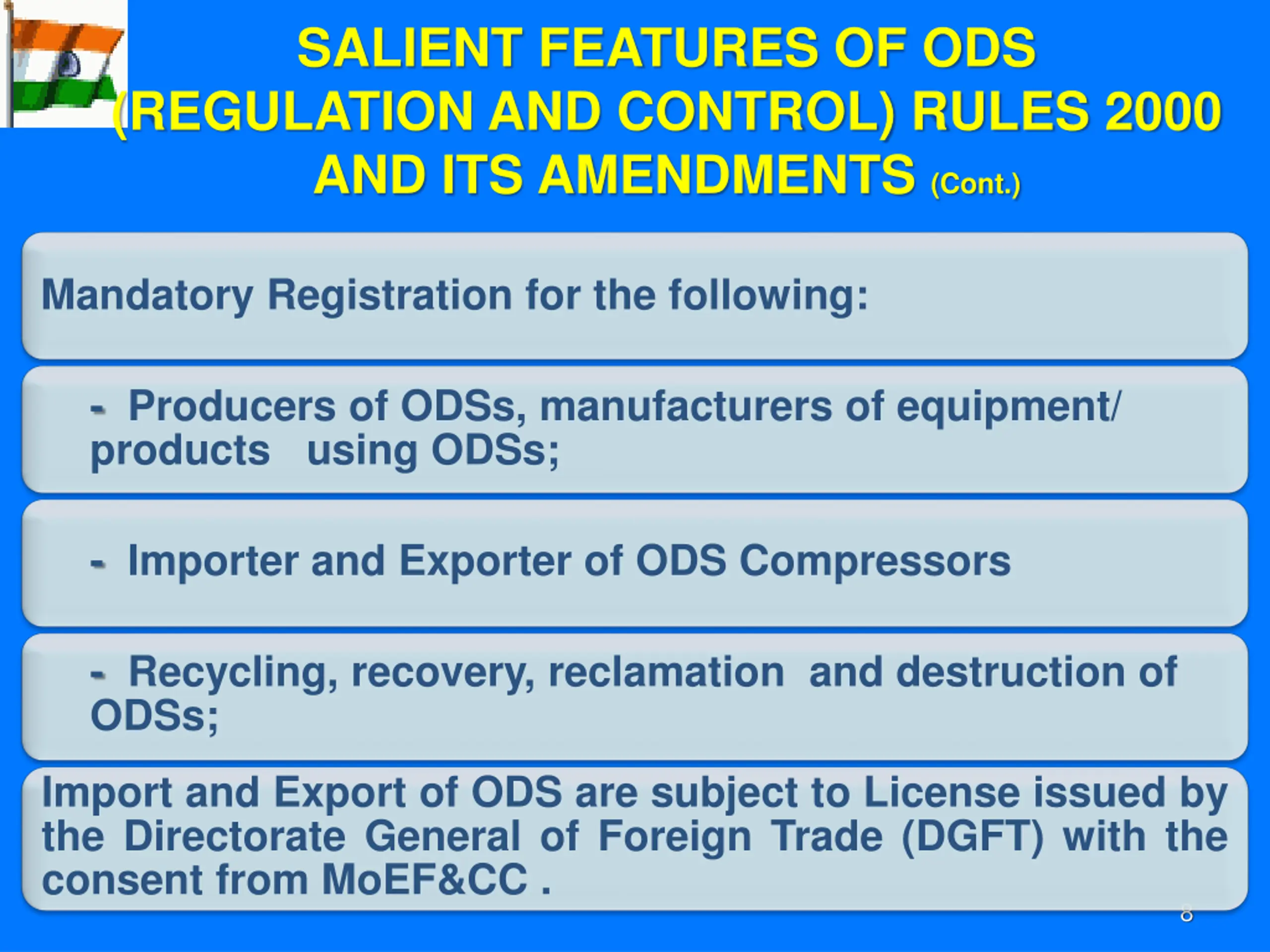 SALIENT FEATURES OF ODS (REGULATION AND CONTROL) RULES 2000 AND ITS AMENDMENTS (Cont.)

Mandatory Registration for the following:

- Producers of ODSs, manufacturers of equipment/ products using ODSs;

- Importer and Exporter of ODS Compressors

- Recycling, recovery, reclamation and destruction of ODSs;

Import and Export of ODS are subject to License issued by the Directorate General of Foreign Trade (DGFT) with the consent from MoEF&CC .

8